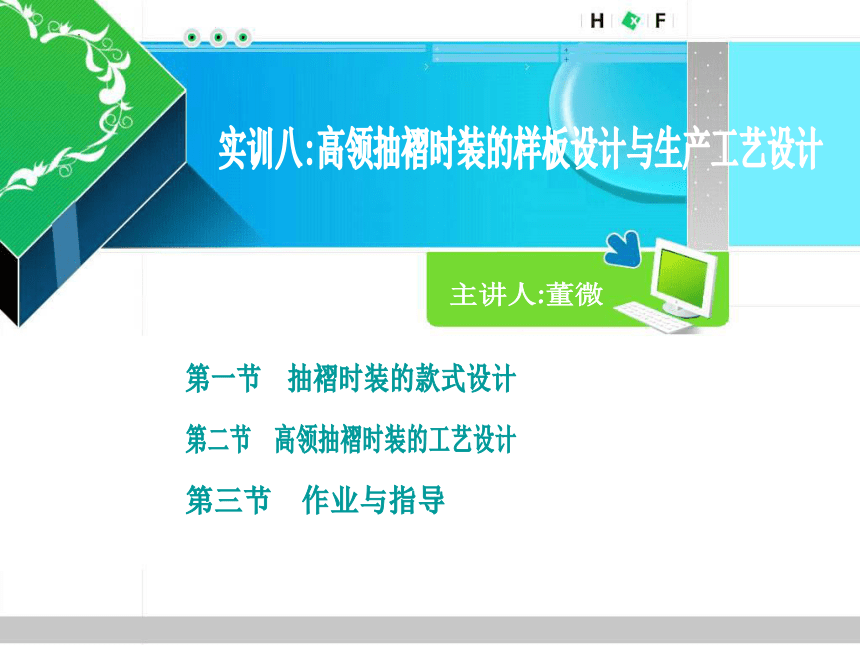 H X F

实训八:高领抽褶时装的样板设计与生产工艺设计

主讲人:董微

第一节　抽褶时装的款式设计

第二节　高领抽褶时装的工艺设计

第三节　作业与指导